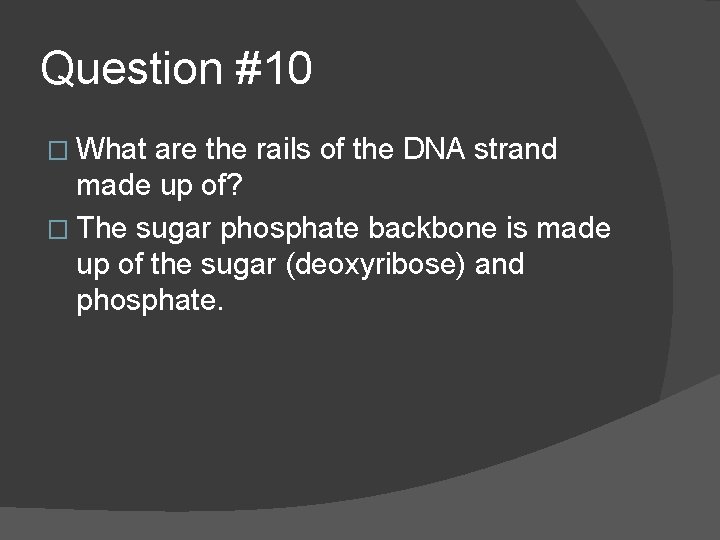 Question #10

□ What are the rails of the DNA strand made up of?

□ The sugar phosphate backbone is made up of the sugar (deoxyribose) and phosphate.